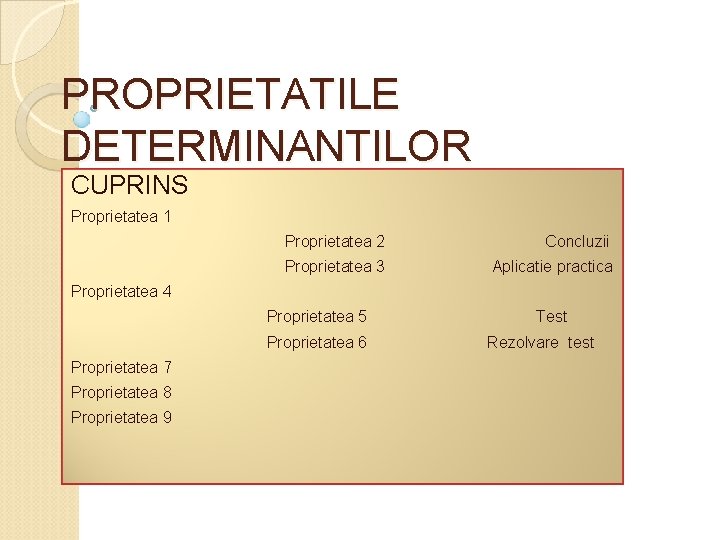 PROPRIETATILE DETERMINANTILOR

CUPRINS

Proprietatea 1

Proprietatea 2

Concluzii

Proprietatea 3

Aplicatie practica

Proprietatea 4

Proprietatea 5

Test

Proprietatea 6

Rezolvare test

Proprietatea 7

Proprietatea 8

Proprietatea 9